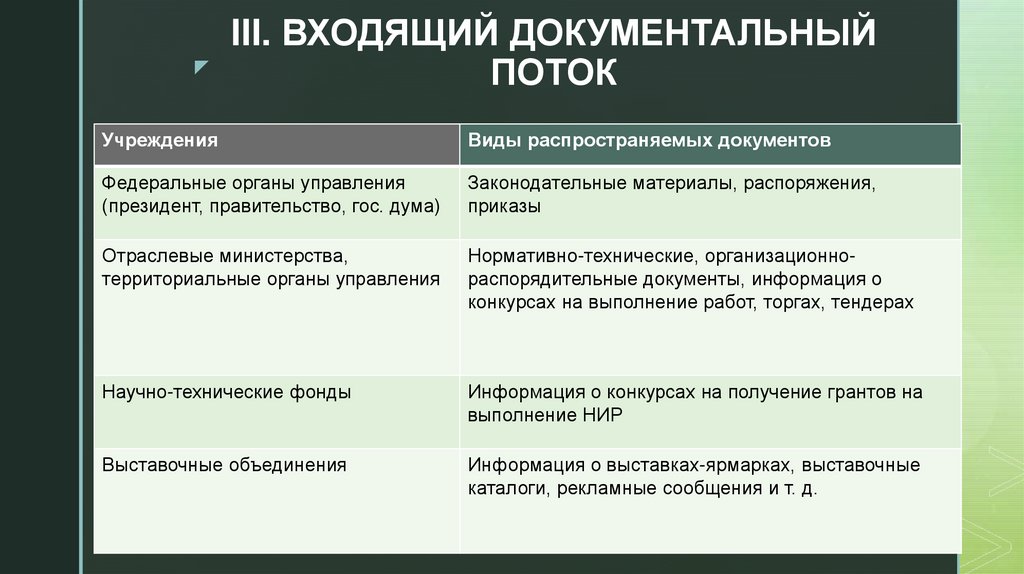 III. ВХОДЯЩИЙ ДОКУМЕНТАЛЬНЫЙ ПОТОК

| Учреждения | Виды распространяемых документов |
|---|---|
| Федеральные органы управления (президент, правительство, гос. дума) | Законодательные материалы, распоряжения, приказы |
| Отраслевые министерства, территориальные органы управления | Нормативно-технические, организационно-распорядительные документы, информация о конкурсах на выполнение работ, торгах, тендерах |
| Научно-технические фонды | Информация о конкурсах на получение грантов на выполнение НИР |
| Выставочные объединения | Информация о выставках-ярмарках, выставочные каталоги, рекламные сообщения и т. д. |